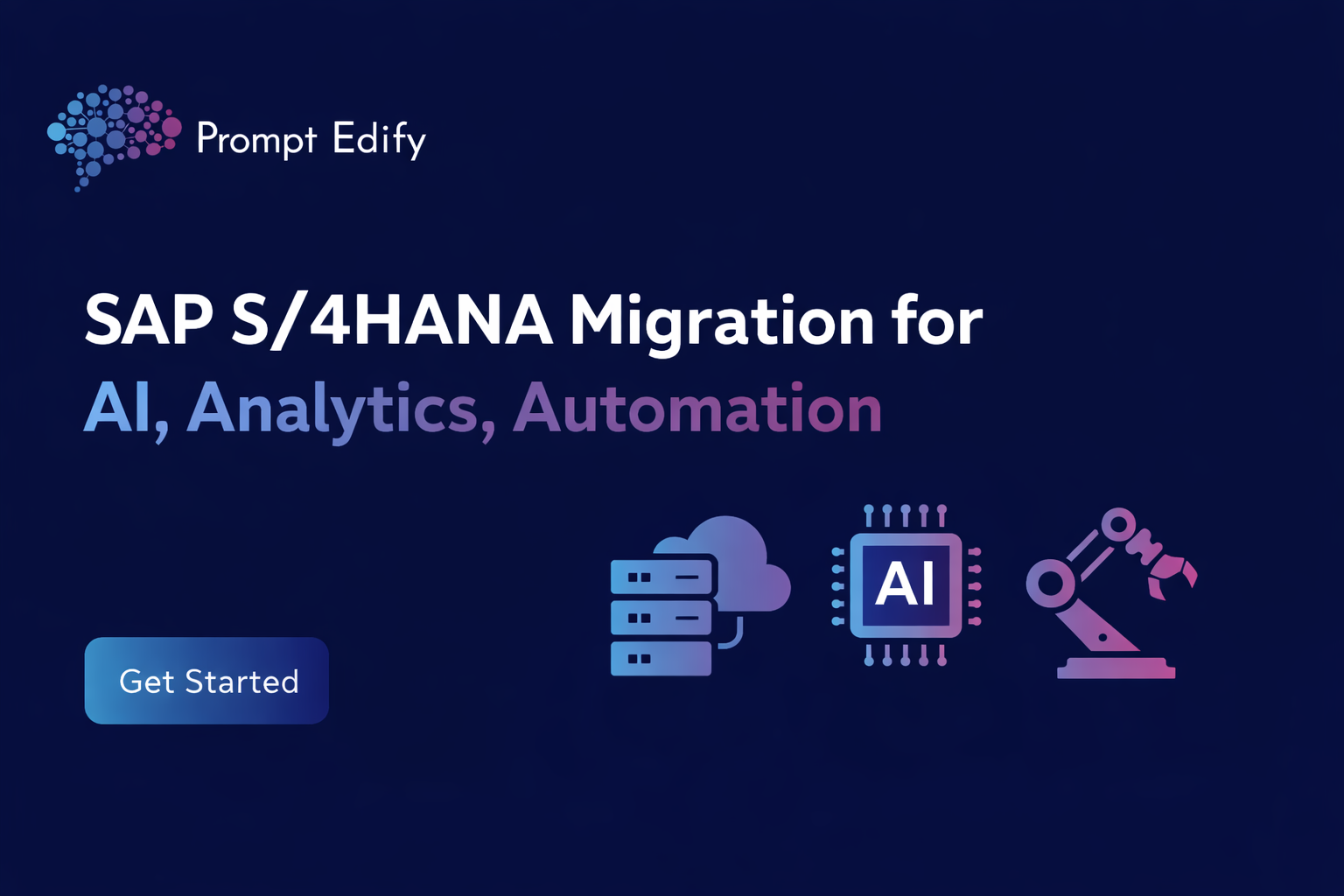 Prompt Edify

SAP S/4HANA Migration for
AI, Analytics, Automation

Get Started

AI